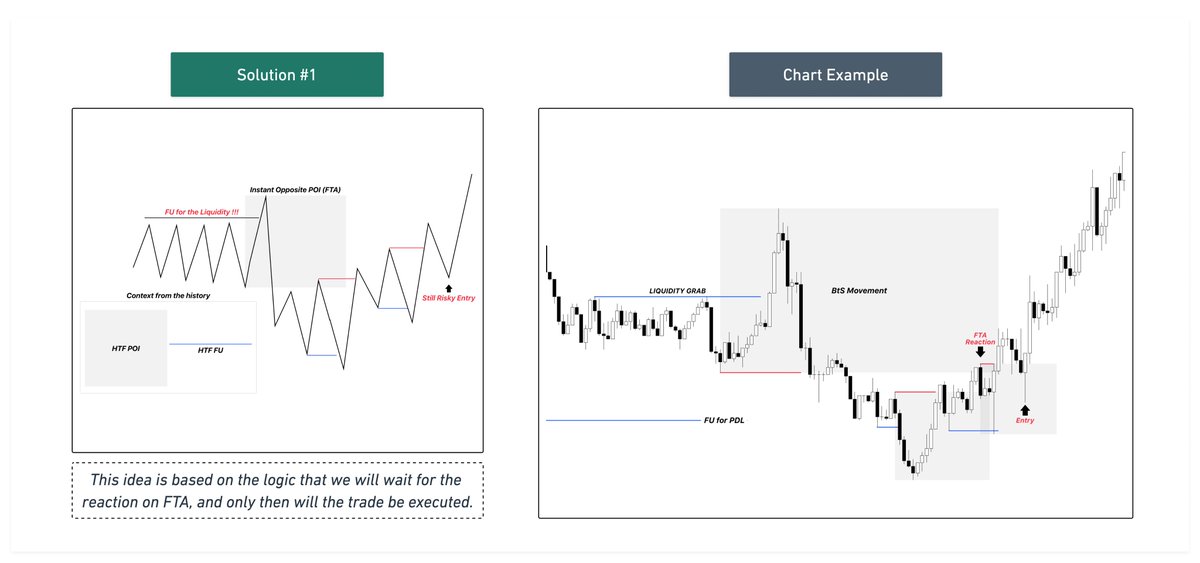 Solution #1

Instant Opposite POI (FTA)

FU for the Liquidity !!!

Context from the history

HTF POI

HTF FU

Still Risky Entry

This idea is based on the logic that we will wait for the reaction on FTA, and only then will the trade be executed.

Chart Example

LIQUIDITY GRAB

BtS Movement

FTA Reaction

FU for PDL

Entry